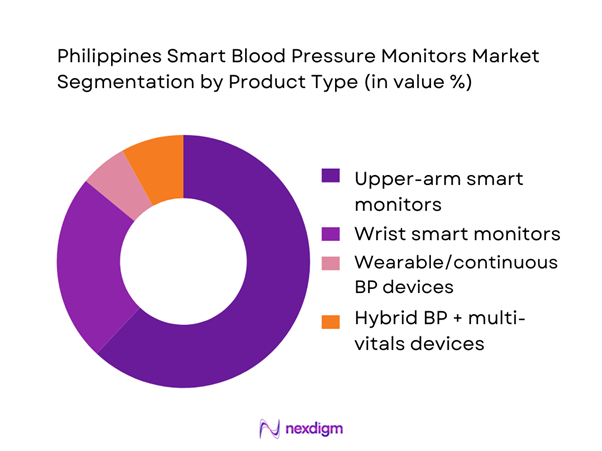 Philippines Smart Blood Pressure Monitors Market Segmentation by Product Type (in value %)

Upper-arm smart monitors

Wrist smart monitors

Wearable/continuous BP devices

Hybrid BP + multi-vitals devices

nexdigm